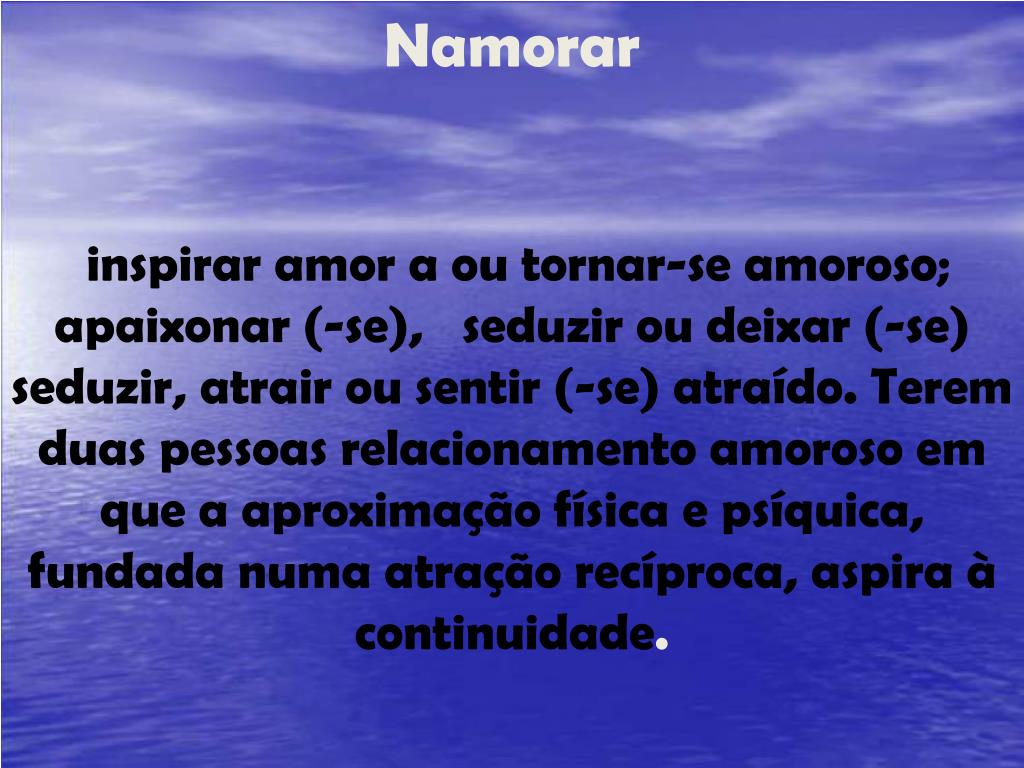 Namorar

inspirar amor a ou tornar-se amoroso; apaixonar (-se), seduzir ou deixar (-se) seduzir, atrair ou sentir (-se) atraído. Terem duas pessoas relacionamento amoroso em que a aproximação física e psíquica, fundada numa atração recíproca, aspira à continuidade.